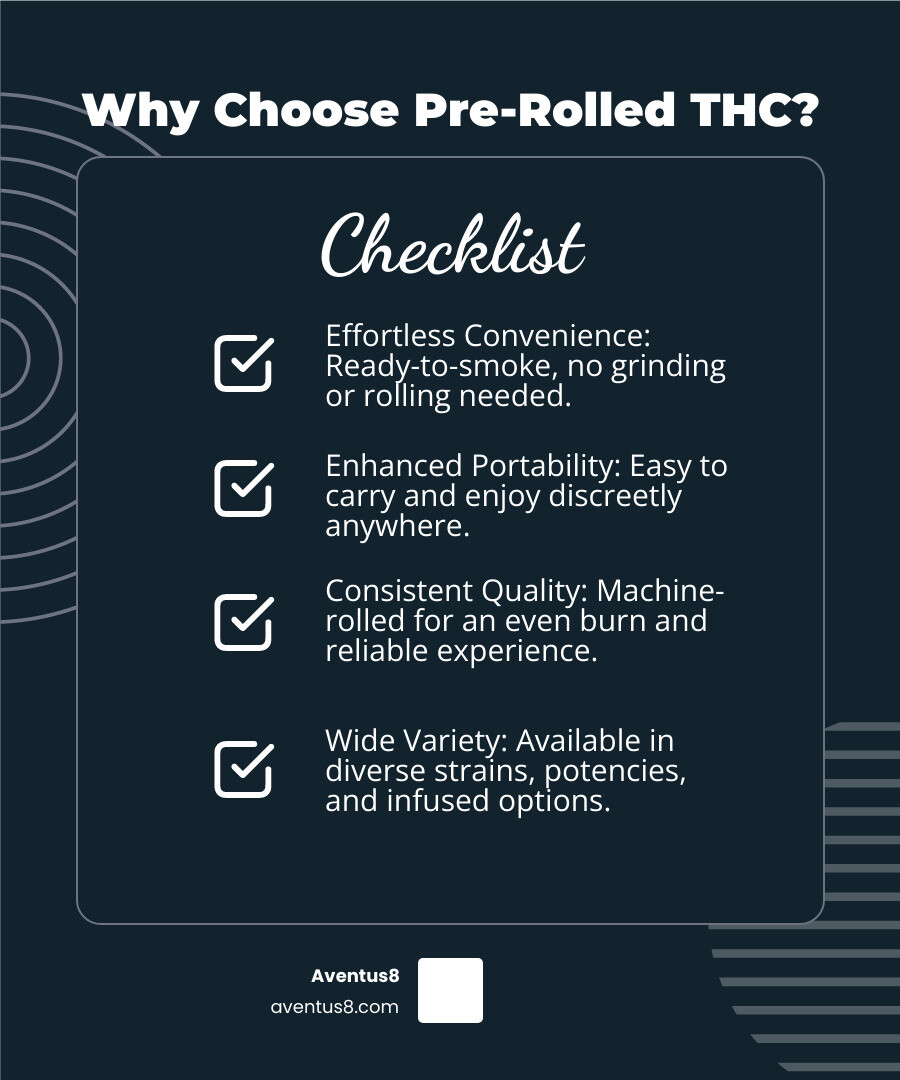 Why Choose Pre-Rolled THC?

Checklist

Effortless Convenience: Ready-to-smoke, no grinding or rolling needed.

Enhanced Portability: Easy to carry and enjoy discreetly anywhere.

Consistent Quality: Machine-rolled for an even burn and reliable experience.

Wide Variety: Available in diverse strains, potencies, and infused options.

Aventus8
aventus8.com